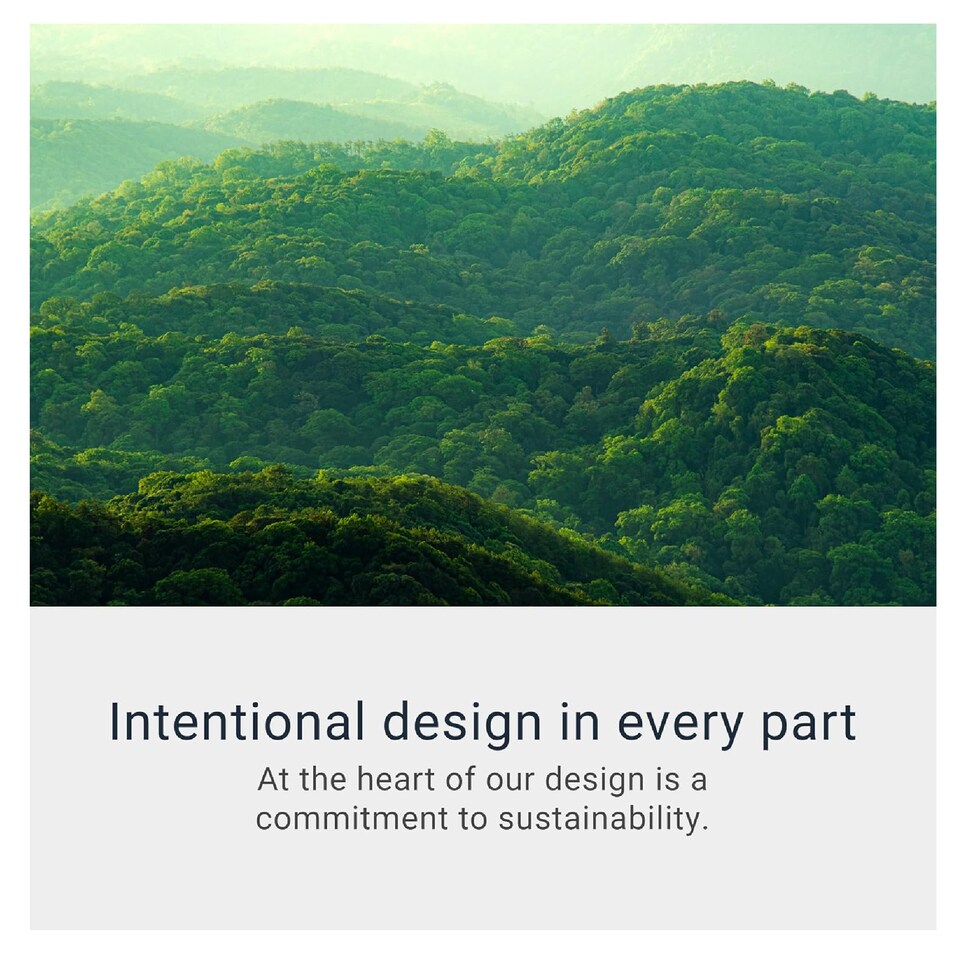 Intentional design in every part

At the heart of our design is a commitment to sustainability.